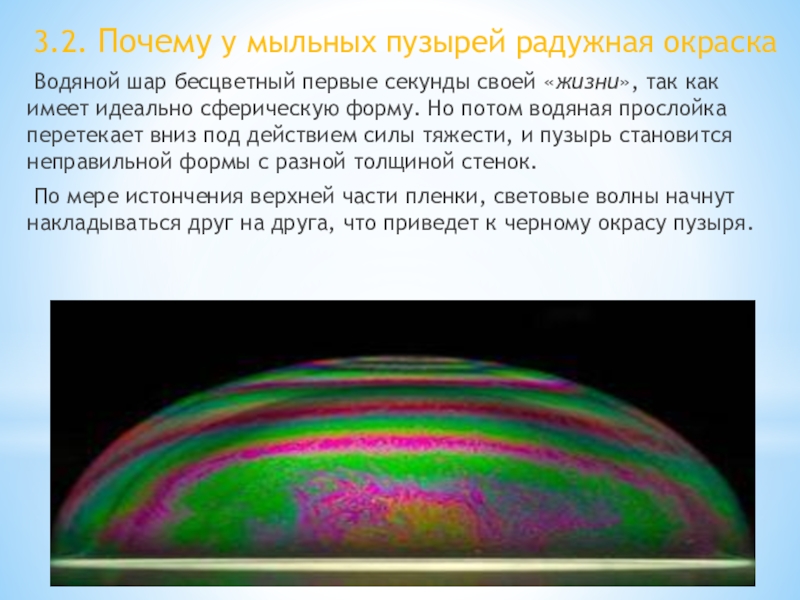 3.2. Почему у мыльных пузырей радужная окраска

Водяной шар бесцветный первые секунды своей «жизни», так как имеет идеально сферическую форму. Но потом водяная прослойка перетекает вниз под действием силы тяжести, и пузырь становится неправильной формы с разной толщиной стенок.

По мере истончения верхней части пленки, световые волны начнут накладываться друг на друга, что приведет к черному окрасу пузыря.